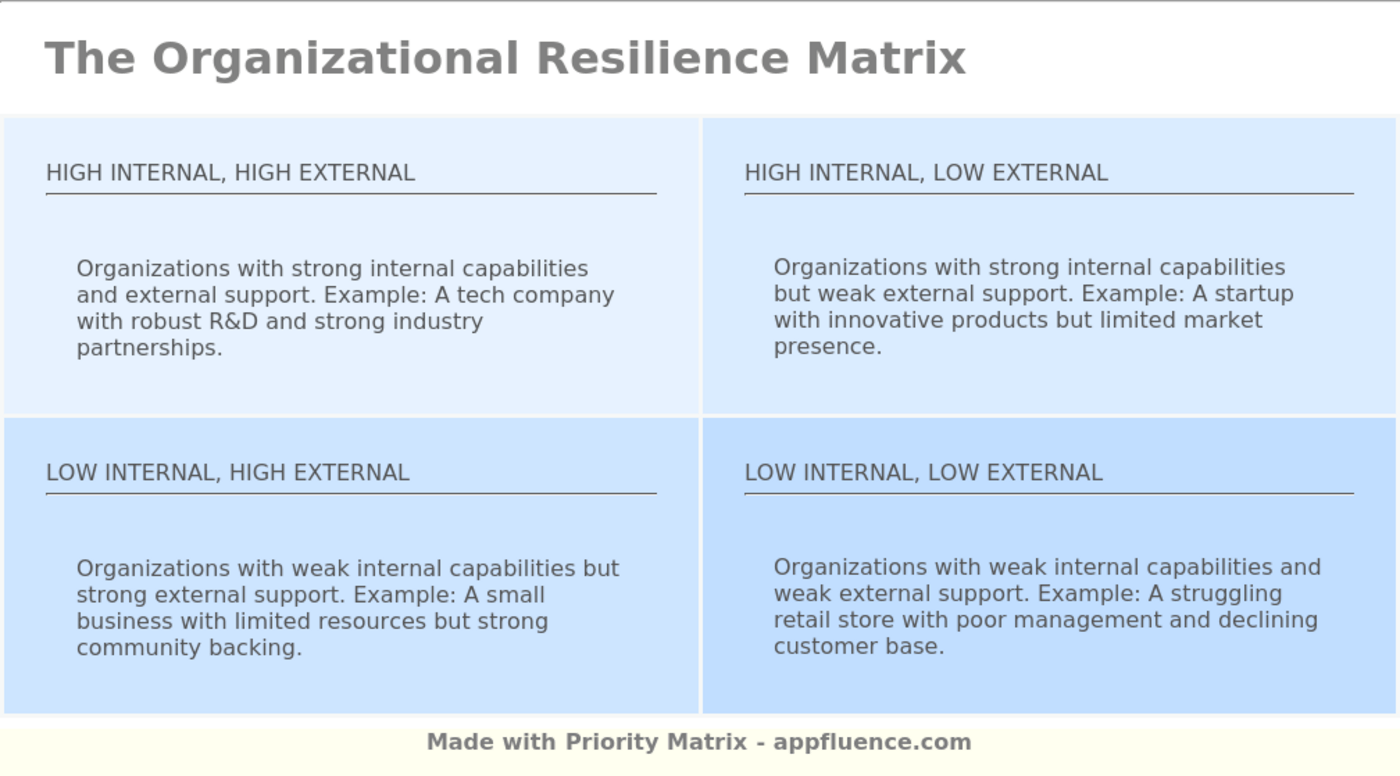 The Organizational Resilience Matrix

HIGH INTERNAL, HIGH EXTERNAL

Organizations with strong internal capabilities and external support. Example: A tech company with robust R&D and strong industry partnerships.

HIGH INTERNAL, LOW EXTERNAL

Organizations with strong internal capabilities but weak external support. Example: A startup with innovative products but limited market presence.

LOW INTERNAL, HIGH EXTERNAL

Organizations with weak internal capabilities but strong external support. Example: A small business with limited resources but strong community backing.

LOW INTERNAL, LOW EXTERNAL

Organizations with weak internal capabilities and weak external support. Example: A struggling retail store with poor management and declining customer base.

Made with Priority Matrix - appfluence.com